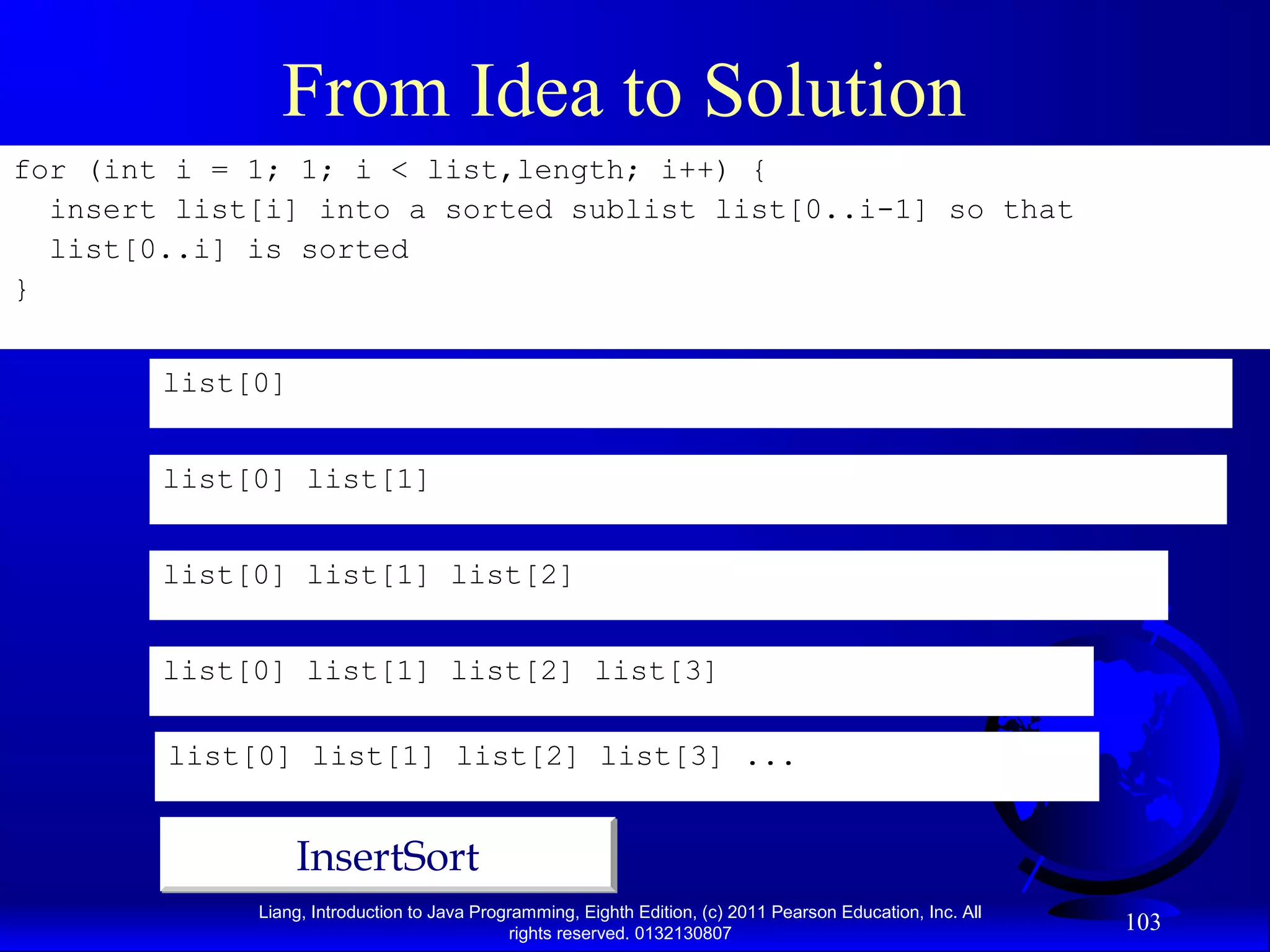 From Idea to Solution

for (int i = 1; 1; i < list,length; i++) {
  insert list[i] into a sorted sublist list[0..i-1] so that
  list[0..i] is sorted
}

list[0]

list[0] list[1]

list[0] list[1] list[2]

list[0] list[1] list[2] list[3]

list[0] list[1] list[2] list[3] ...

InsertSort

Liang, Introduction to Java Programming, Eighth Edition, (c) 2011 Pearson Education, Inc. All rights reserved. 0132130807

103